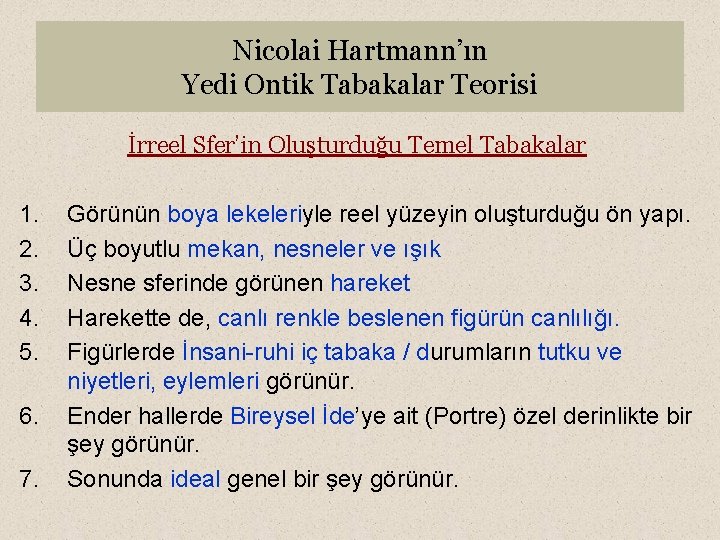 Nicolai Hartmann'ın
Yedi Ontik Tabakalar Teorisi

İrreel Sfer'in Oluşturduğu Temel Tabakalar

1. Görünün boya lekeleriyle reel yüzeyin oluşturduğu ön yapı.
2. Üç boyutlu mekan, nesneler ve ışık
3. Nesne sferinde görünen hareket
4. Harekette de, canlı renkle beslenen figürün canlılığı.
5. Figürlerde İnsani-ruhi iç tabaka / durumların tutku ve niyetleri, eylemleri görünür.
6. Ender hallerde Bireysel İde'ye ait (Portre) özel derinlikte bir şey görünür.
7. Sonunda ideal genel bir şey görünür.